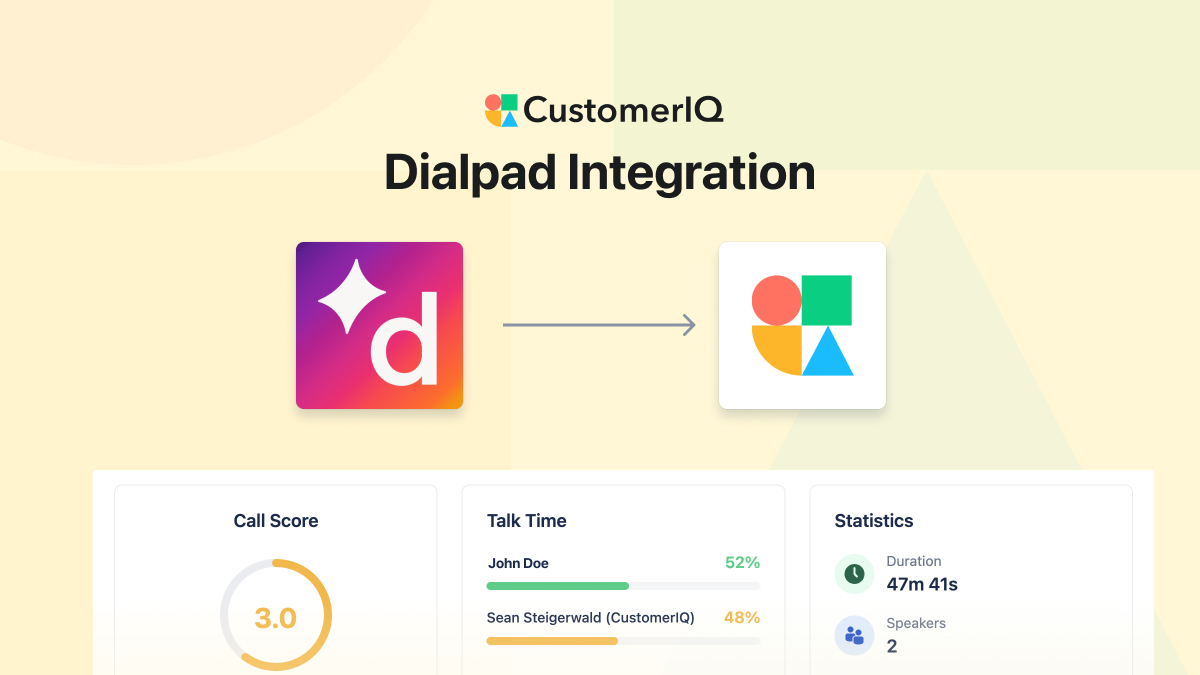 CustomerIQ

Dialpad Integration

d

Call Score

3.0

Talk Time

John Doe 52%

Sean Steigerwald (CustomerIQ) 48%

Statistics

Duration
47m 41s

Speakers
2